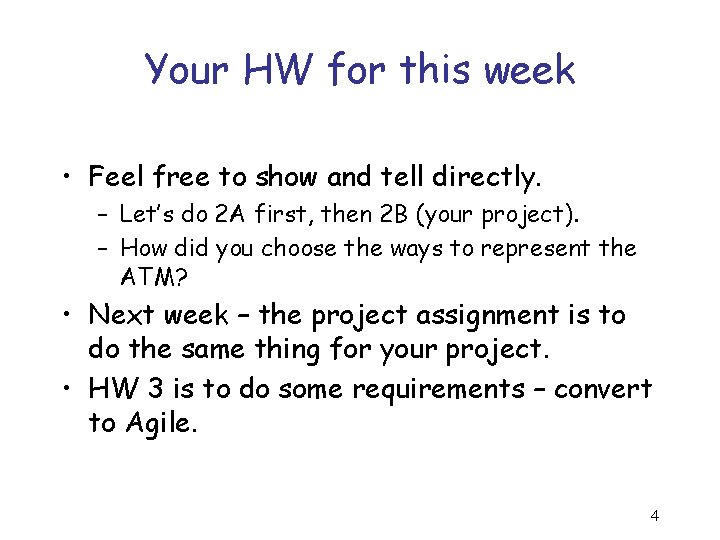 Your HW for this week

• Feel free to show and tell directly.
  – Let's do 2A first, then 2B (your project).
  – How did you choose the ways to represent the ATM?
• Next week – the project assignment is to do the same thing for your project.
• HW 3 is to do some requirements – convert to Agile.

4